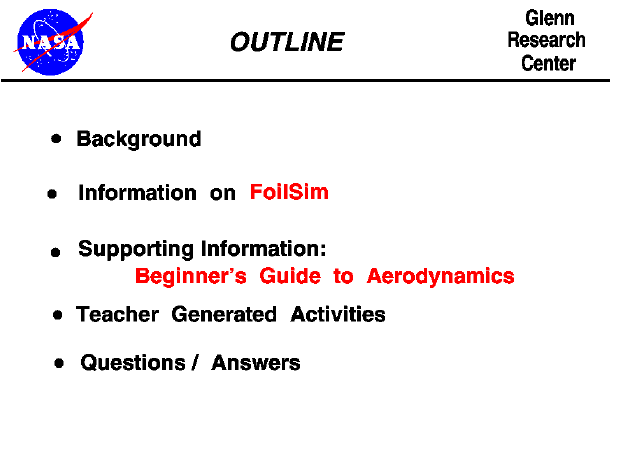 NASA

OUTLINE

Glenn Research Center

• Background

• Information on FoilSim

• Supporting Information:
Beginner's Guide to Aerodynamics

• Teacher Generated Activities

• Questions / Answers